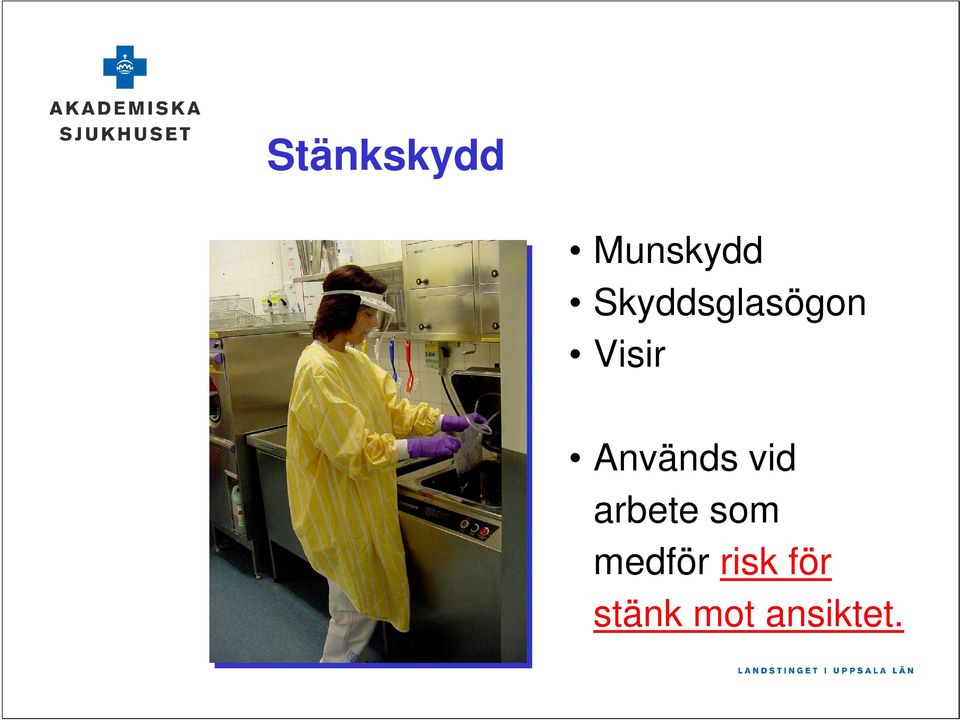 AKADEMISKA SJUKHUSET

Stänkskydd

• Munskydd
• Skyddsglasögon
• Visir

• Används vid arbete som medför risk för stänk mot ansiktet.

LANDSTINGET I UPPSALA LÄN